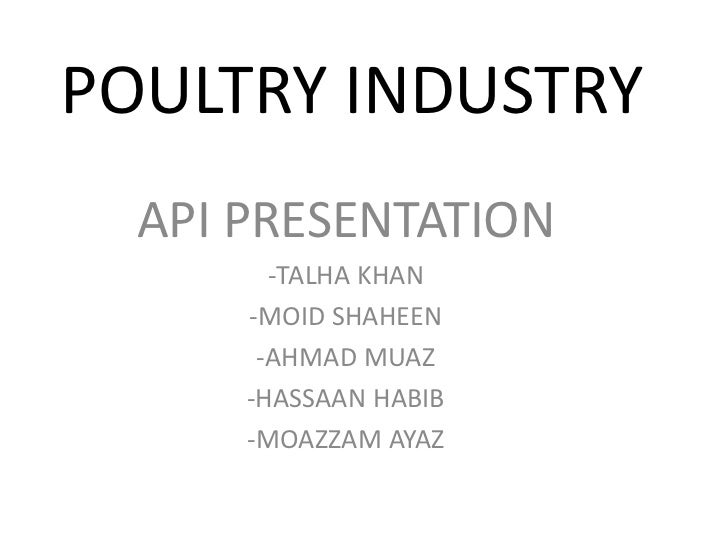 POULTRY INDUSTRY

API PRESENTATION

-TALHA KHAN
-MOID SHAHEEN
-AHMAD MUAZ
-HASSAAN HABIB
-MOAZZAM AYAZ